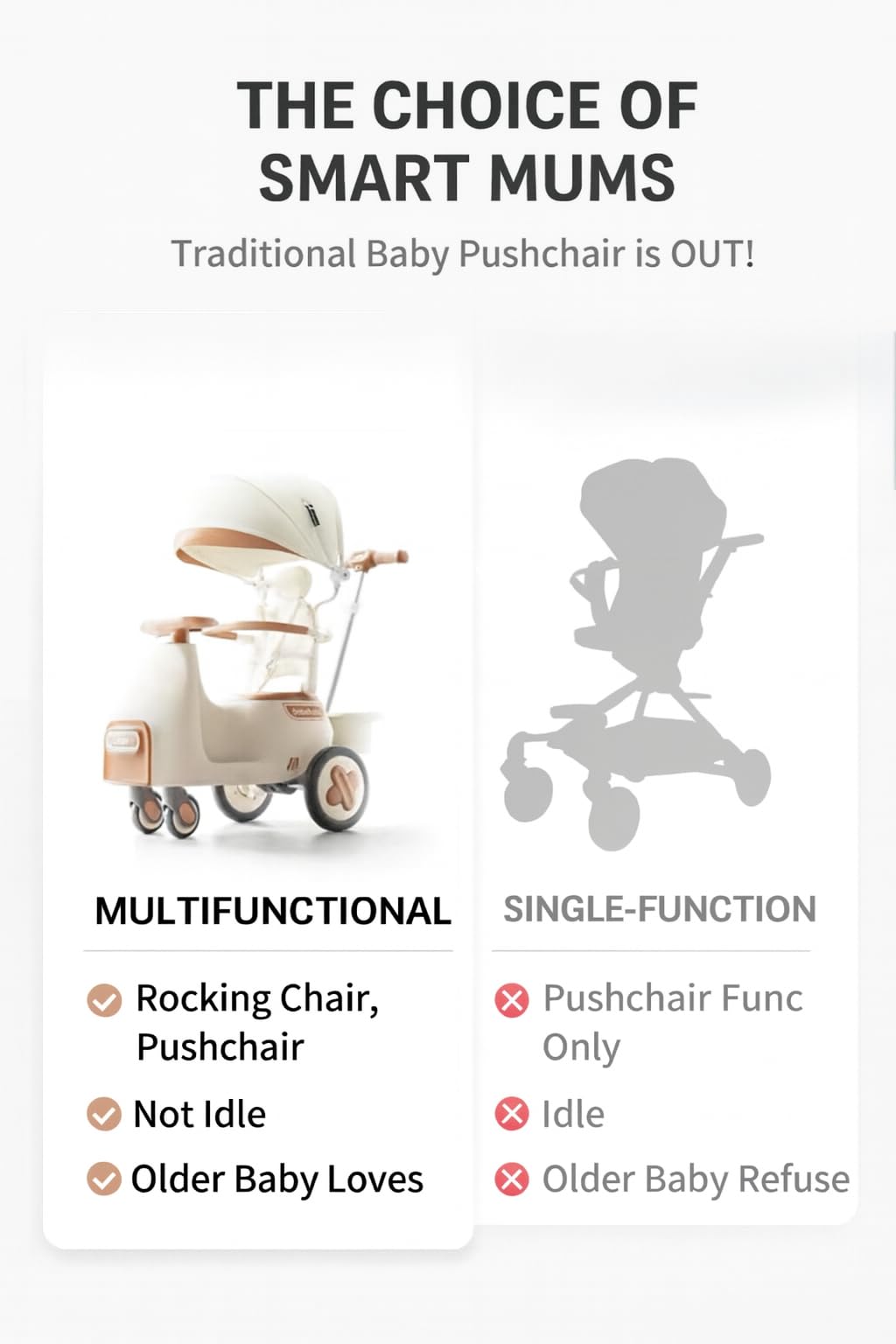 THE CHOICE OF SMART MUMS

Traditional Baby Pushchair is OUT!

MULTIFUNCTIONAL

Rocking Chair, Pushchair

Not Idle

Older Baby Loves

SINGLE-FUNCTION

Pushchair Func Only

Idle

Older Baby Refuse